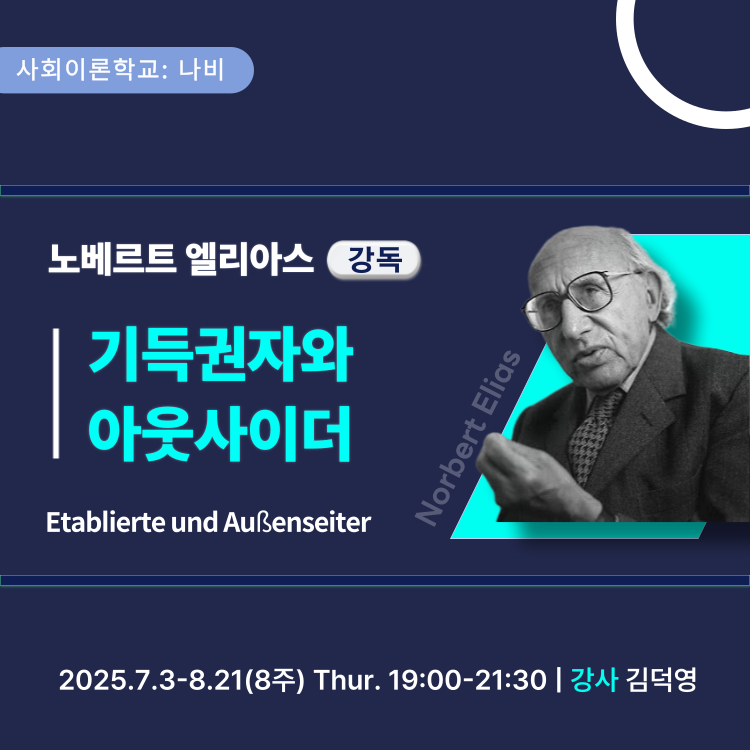 사회이론학교: 나비

노베르트 엘리아스 강독

기득권자와
아웃사이더

Etablierte und Außenseiter

Norbert Elias

2025.7.3-8.21(8주) Thur. 19:00-21:30 | 강사 김덕영